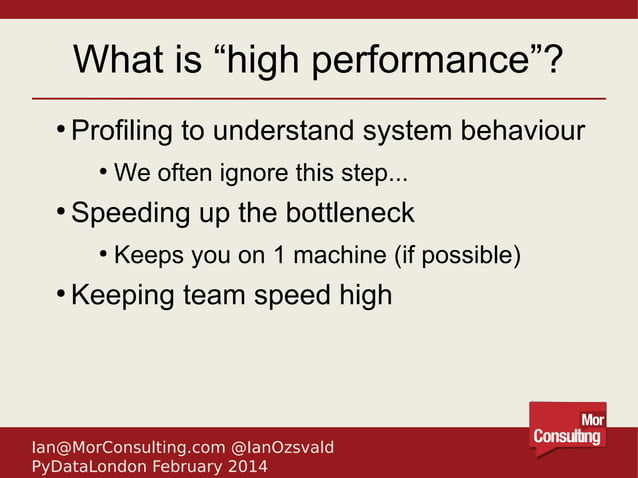 What is “high performance”?

• Profiling to understand system behaviour
• We often ignore this step...
• Speeding up the bottleneck
• Keeps you on 1 machine (if possible)
• Keeping team speed high

Mor Consulting

Ian@MorConsulting.com @IanOzsvald
PyDataLondon February 2014